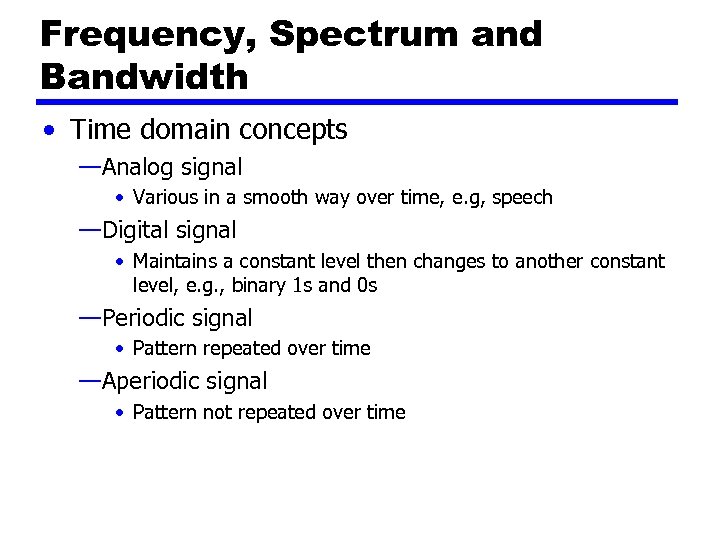 Frequency, Spectrum and Bandwidth

• Time domain concepts

—Analog signal

• Various in a smooth way over time, e.g, speech

—Digital signal

• Maintains a constant level then changes to another constant level, e.g., binary 1s and 0s

—Periodic signal

• Pattern repeated over time

—Aperiodic signal

• Pattern not repeated over time